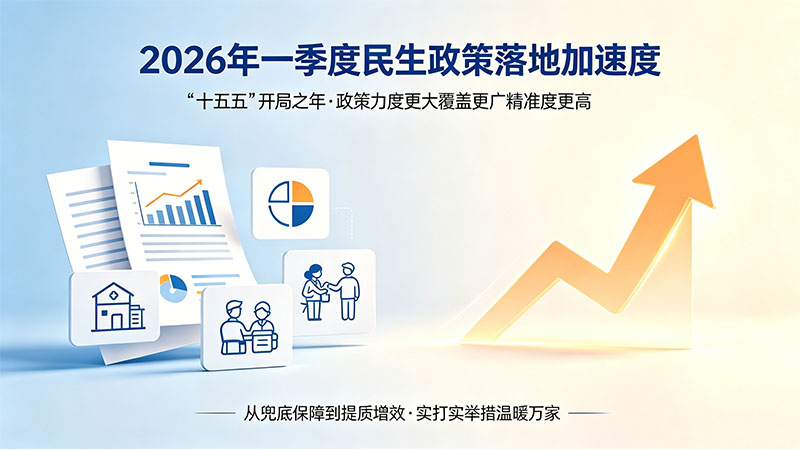 2026年一季度民生政策落地加速度

“十五五”开局之年·政策力度更大覆盖更广精准度更高

从兜底保障到提质增效·实打实举措温暖万家